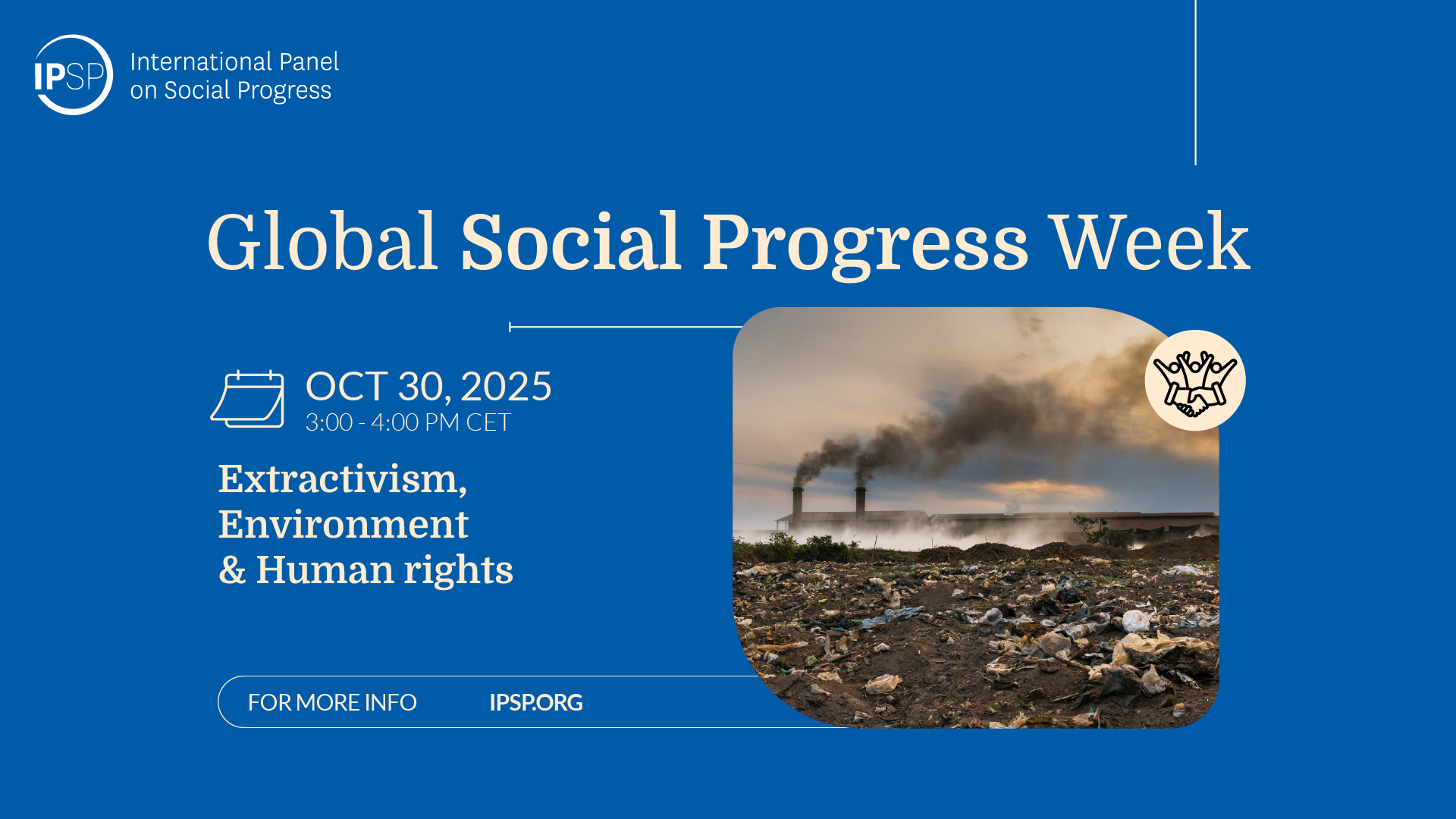 IPSP International Panel on Social Progress

Global Social Progress Week

OCT 30, 2025
3:00 - 4:00 PM CET

Extractivism, Environment & Human rights

FOR MORE INFO IPSP.ORG